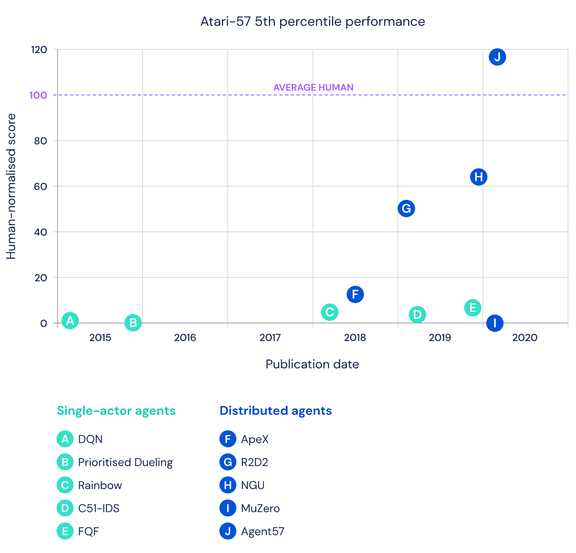 Atari-57 5th percentile performance

Human-normalised score

120
100
80
60
40
20
0

AVERAGE HUMAN

J
H
G
F
C
D
E
A
B
I

2015 2016 2017 2018 2019 2020

Publication date

Single-actor agents

A DQN
B Prioritised Dueling
C Rainbow
D C51-IDS
E FQF

Distributed agents

F ApeX
G R2D2
H NGU
I MuZero
J Agent57